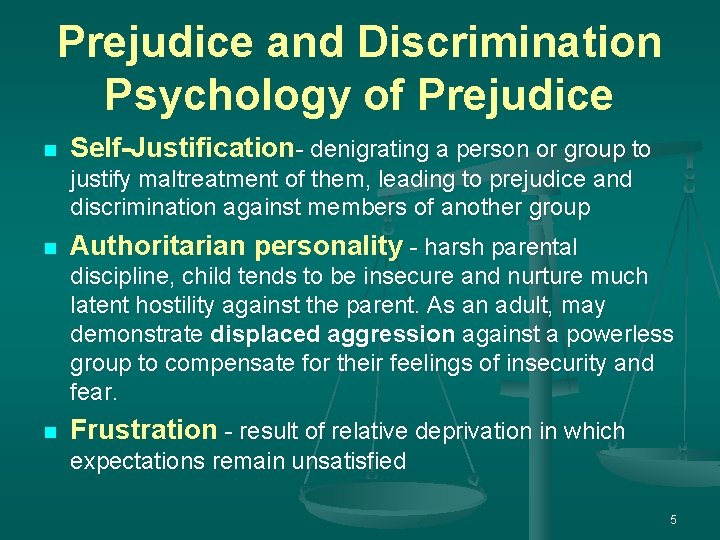 Prejudice and Discrimination
Psychology of Prejudice

- Self-Justification- denigrating a person or group to justify maltreatment of them, leading to prejudice and discrimination against members of another group
- Authoritarian personality - harsh parental discipline, child tends to be insecure and nurture much latent hostility against the parent. As an adult, may demonstrate displaced aggression against a powerless group to compensate for their feelings of insecurity and fear.
- Frustration - result of relative deprivation in which expectations remain unsatisfied

5